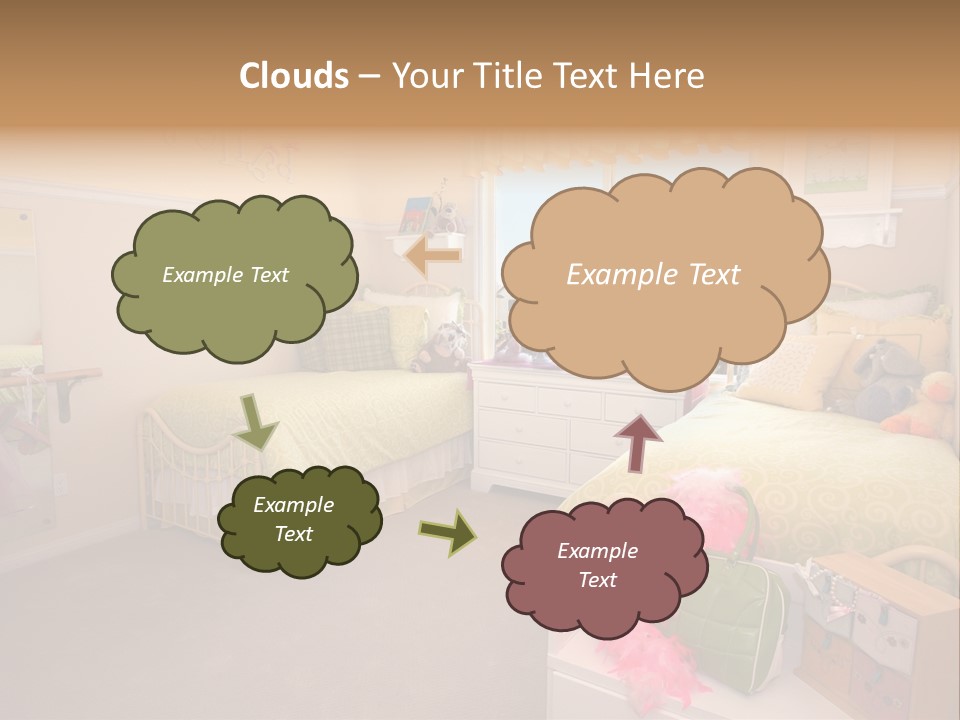 Clouds – Your Title Text Here

Example Text

Example Text

Example Text

Example Text